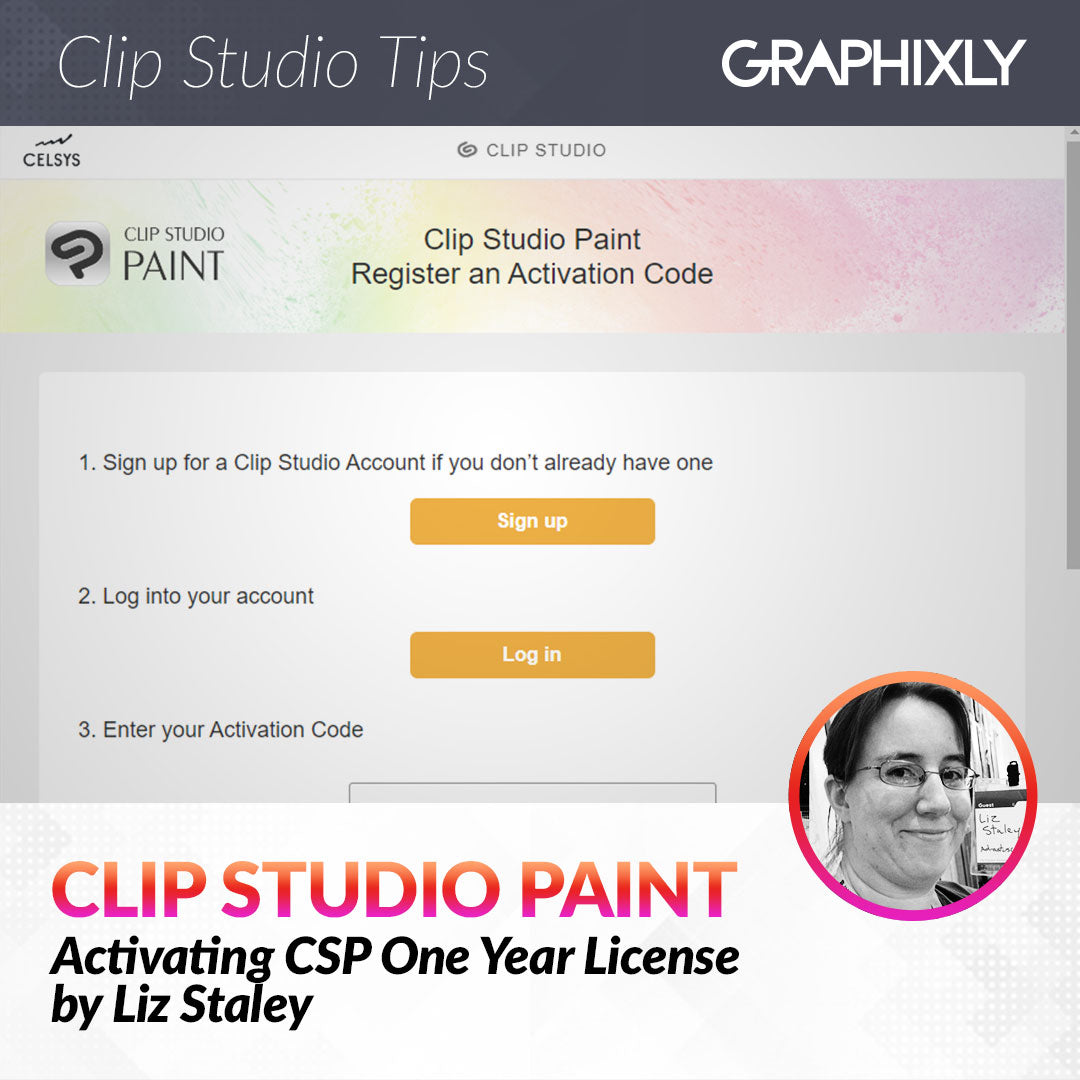 Clip Studio Tips

GRAPHIXLY

CELSYS

CLIP STUDIO

CLIP STUDIO PAINT

Clip Studio Paint
Register an Activation Code

1. Sign up for a Clip Studio Account if you don't already have one

Sign up

2. Log into your account

Log in

3. Enter your Activation Code

Guest
Liz
Staley

CLIP STUDIO PAINT
Activating CSP One Year License by Liz Staley